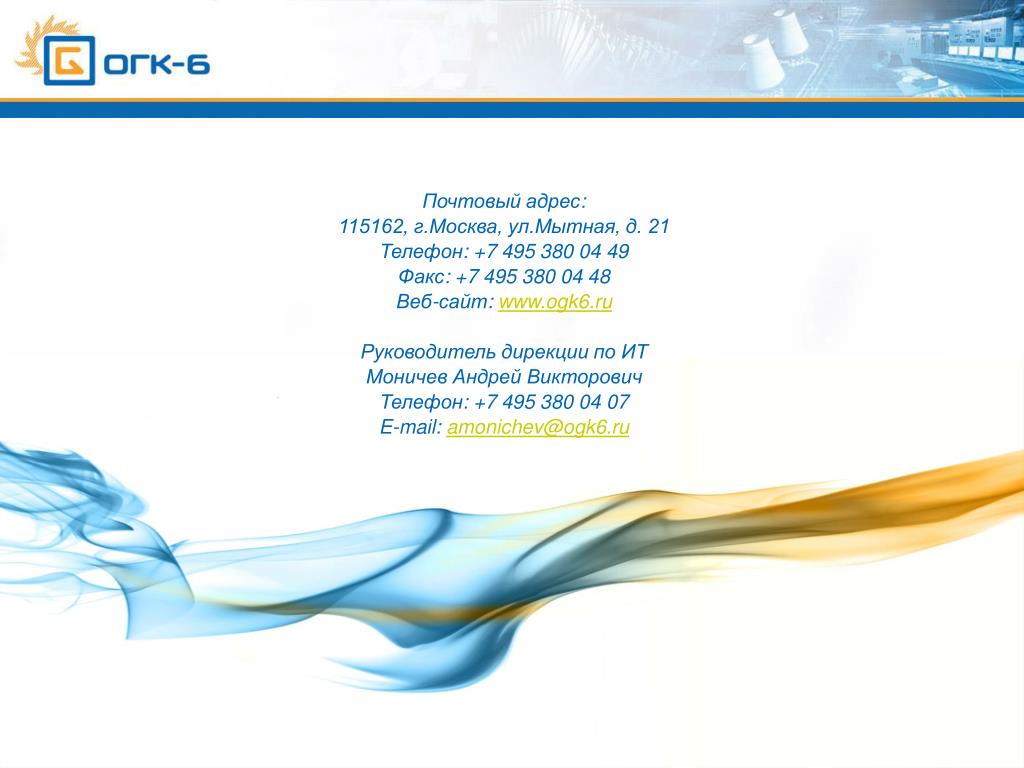 ОГК-6

Почтовый адрес:
115162, г.Москва, ул.Мытная, д. 21
Телефон: +7 495 380 04 49
Факс: +7 495 380 04 48
Веб-сайт: www.ogk6.ru

Руководитель дирекции по ИТ
Моничев Андрей Викторович
Телефон: +7 495 380 04 07
E-mail: amonichev@ogk6.ru